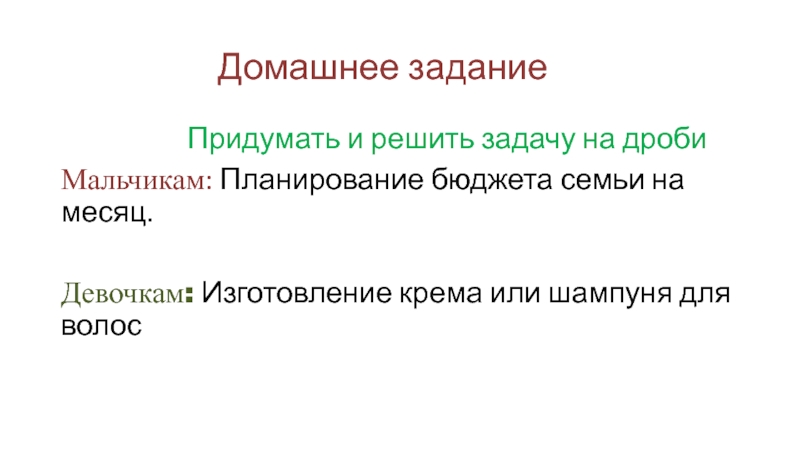 Домашнее задание

Придумать и решить задачу на дроби

Мальчикам: Планирование бюджета семьи на месяц.

Девочкам: Изготовление крема или шампуня для волос